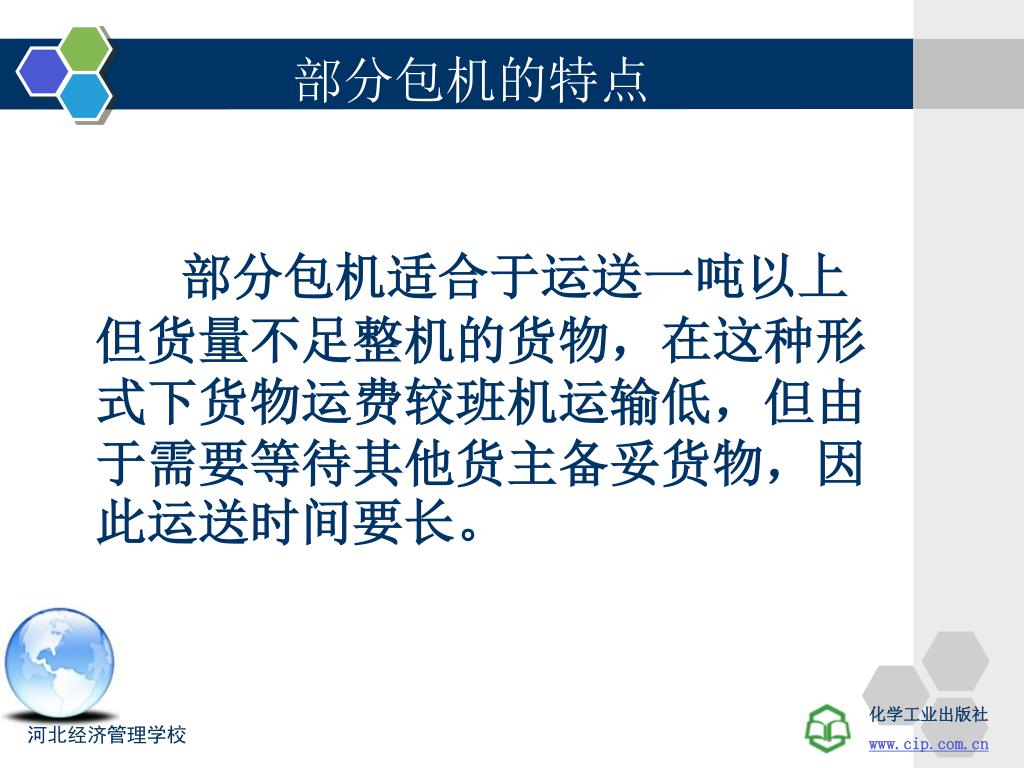 部分包机的特点

部分包机适合于运送一吨以上但货量不足整机的货物，在这种形式下货物运费较班机运输低，但由于需要等待其他货主备妥货物，因此运送时间要长。

河北经济管理学校

化学工业出版社
www.cip.com.cn